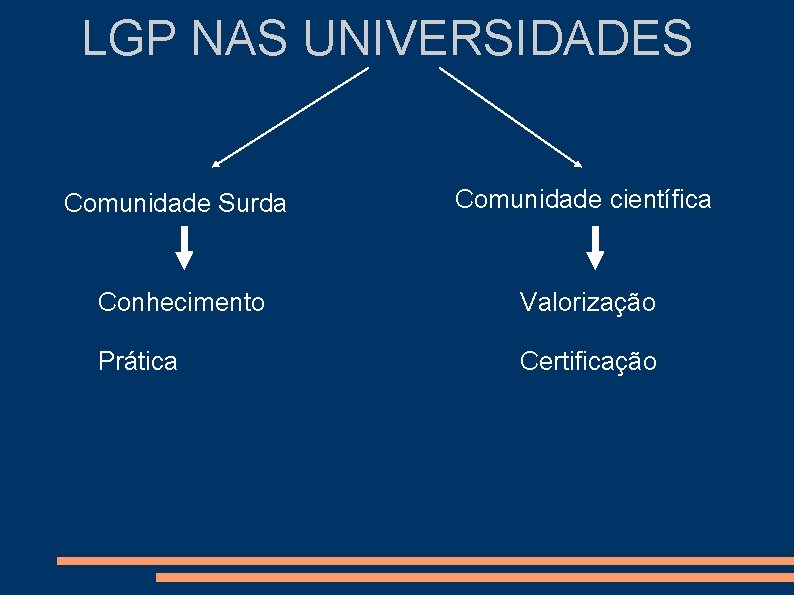 LGP NAS UNIVERSIDADES

Comunidade Surda

Conhecimento

Prática

Comunidade científica

Valorização

Certificação